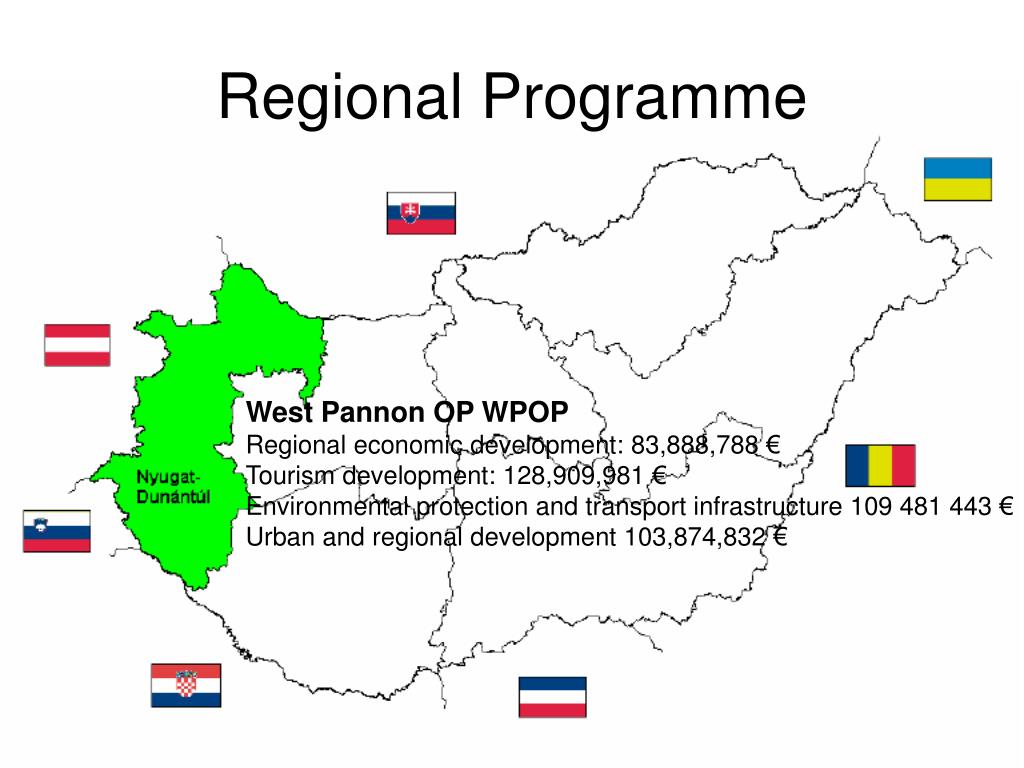 Regional Programme

Nyugat-Dunántúl

West Pannon OP WPOP
Regional economic development: 83,888,788 €
Tourism development: 128,909,981 €
Environmental protection and transport infrastructure 109 481 443 €
Urban and regional development 103,874,832 €